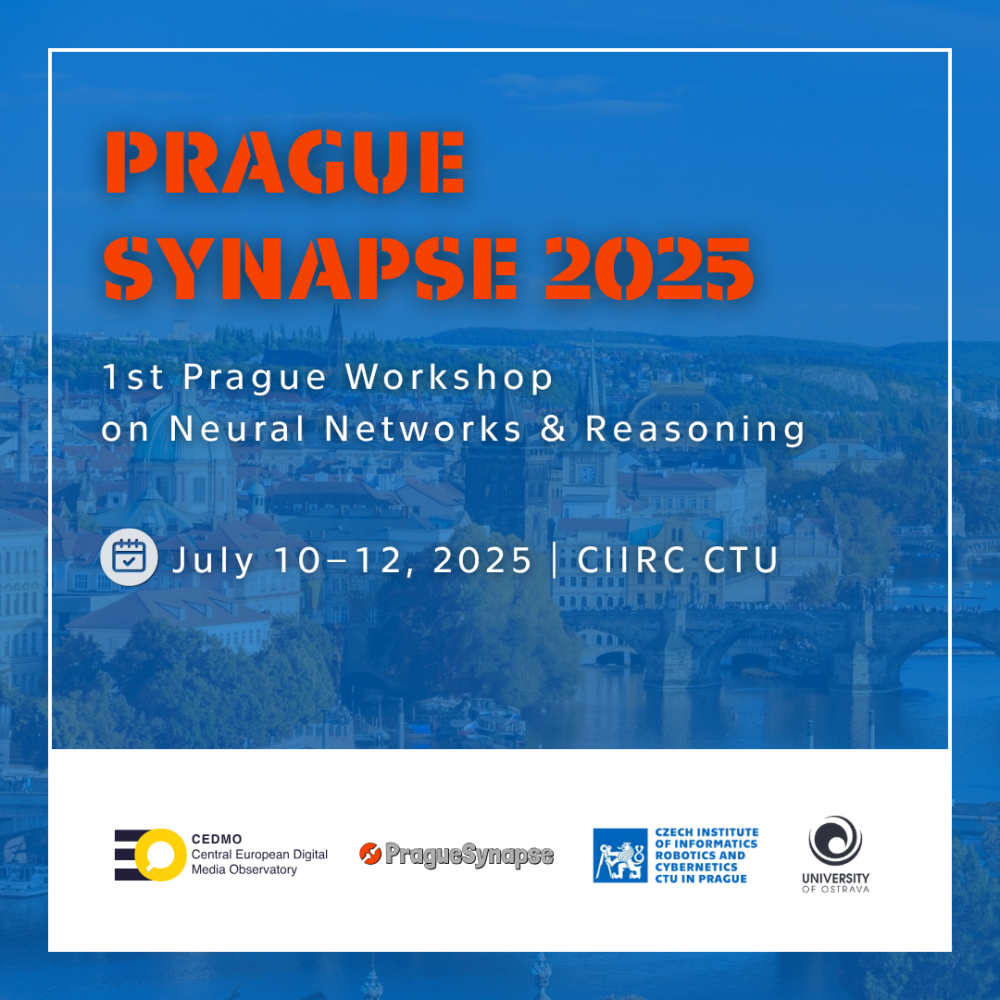 PRAGUE SYNAPSE 2025

1st Prague Workshop on Neural Networks & Reasoning

July 10–12, 2025 | CIIRC CTU

CEDMO Central European Digital Media Observatory

PragueSynapse

CZECH INSTITUTE OF INFORMATICS ROBOTICS AND CYBERNETICS CTU IN PRAGUE

UNIVERSITY OF OSTRAVA